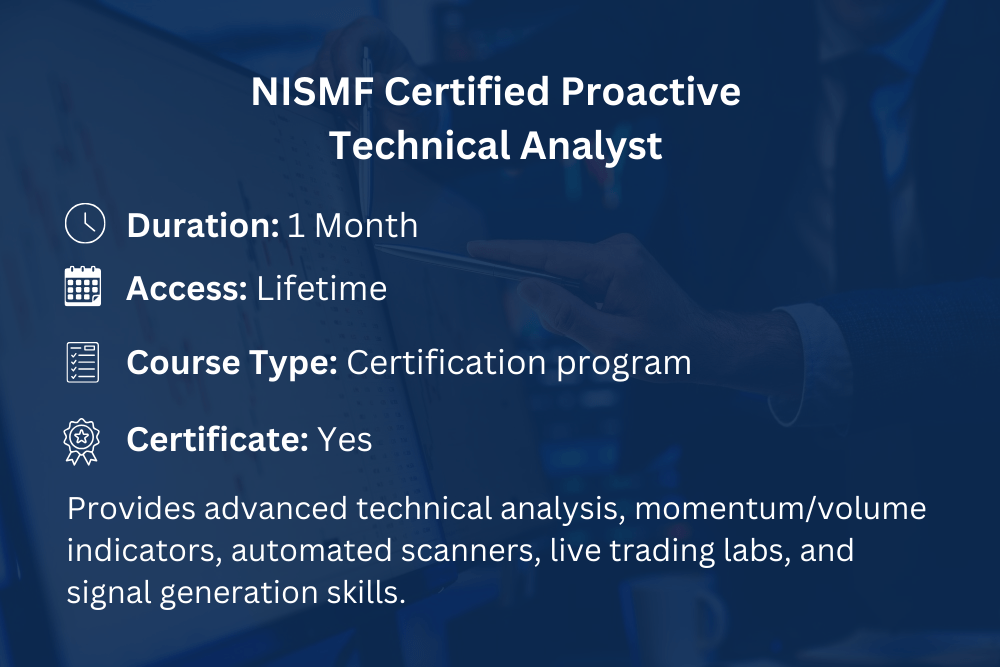 NISMF Certified Proactive Technical Analyst

Duration: 1 Month

Access: Lifetime

Course Type: Certification program

Certificate: Yes

Provides advanced technical analysis, momentum/volume indicators, automated scanners, live trading labs, and signal generation skills.